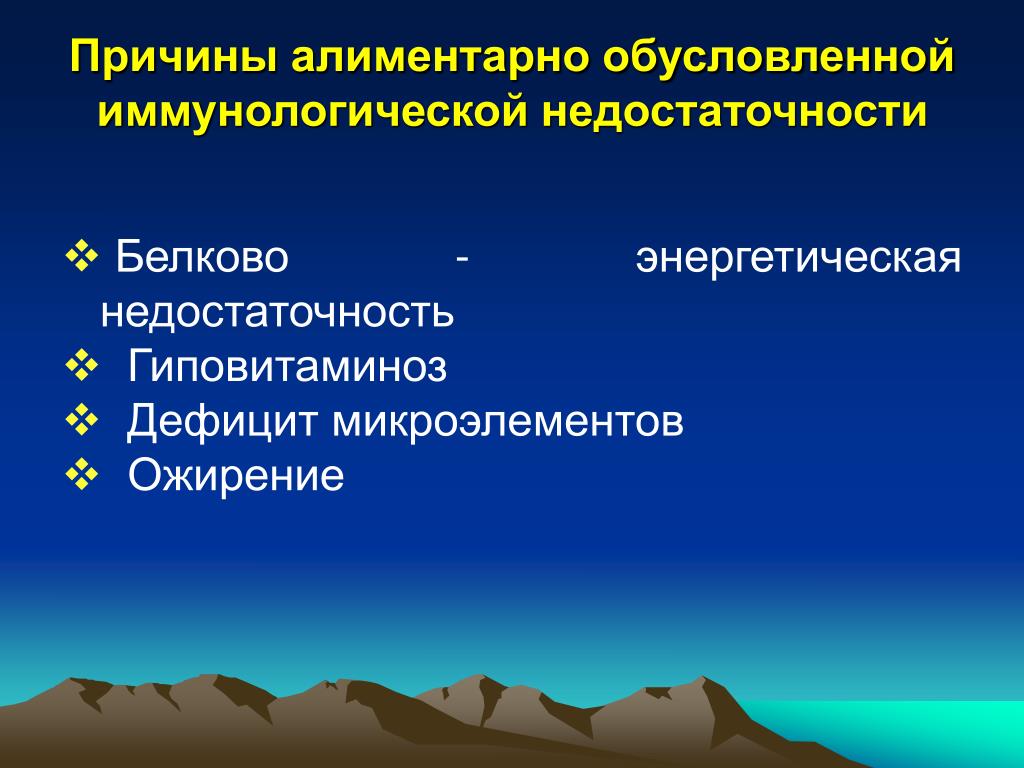 Причины алиментарно обусловленной иммунологической недостаточности

❖ Белково - энергетическая недостаточность
❖ Гиповитаминоз
❖ Дефицит микроэлементов
❖ Ожирение